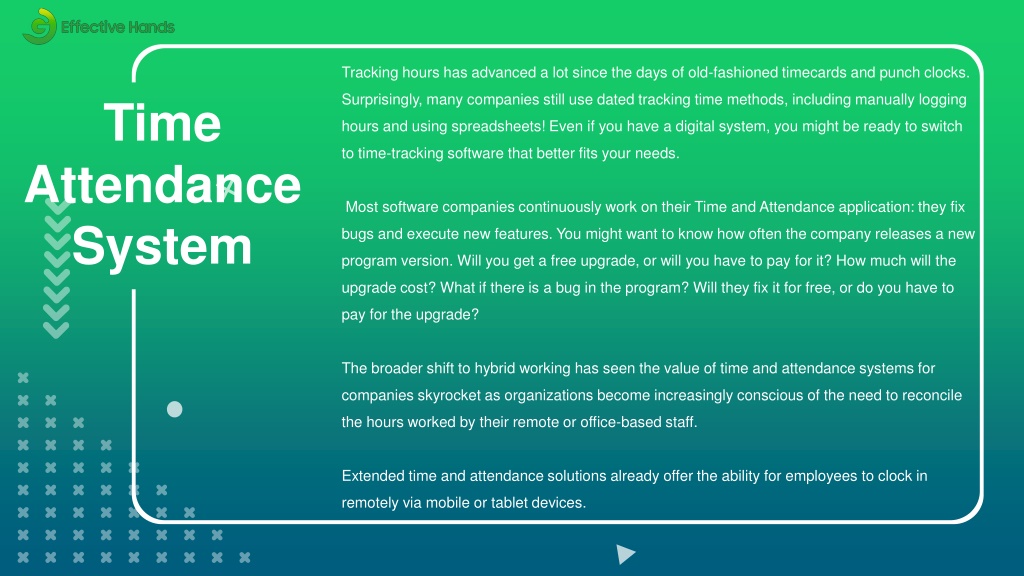 Effective Hands

Time Attendance System

Tracking hours has advanced a lot since the days of old-fashioned timecards and punch clocks. Surprisingly, many companies still use dated tracking time methods, including manually logging hours and using spreadsheets! Even if you have a digital system, you might be ready to switch to time-tracking software that better fits your needs.

Most software companies continuously work on their Time and Attendance application: they fix bugs and execute new features. You might want to know how often the company releases a new program version. Will you get a free upgrade, or will you have to pay for it? How much will the upgrade cost? What if there is a bug in the program? Will they fix it for free, or do you have to pay for the upgrade?

The broader shift to hybrid working has seen the value of time and attendance systems for companies skyrocket as organizations become increasingly conscious of the need to reconcile the hours worked by their remote or office-based staff.

Extended time and attendance solutions already offer the ability for employees to clock in remotely via mobile or tablet devices.